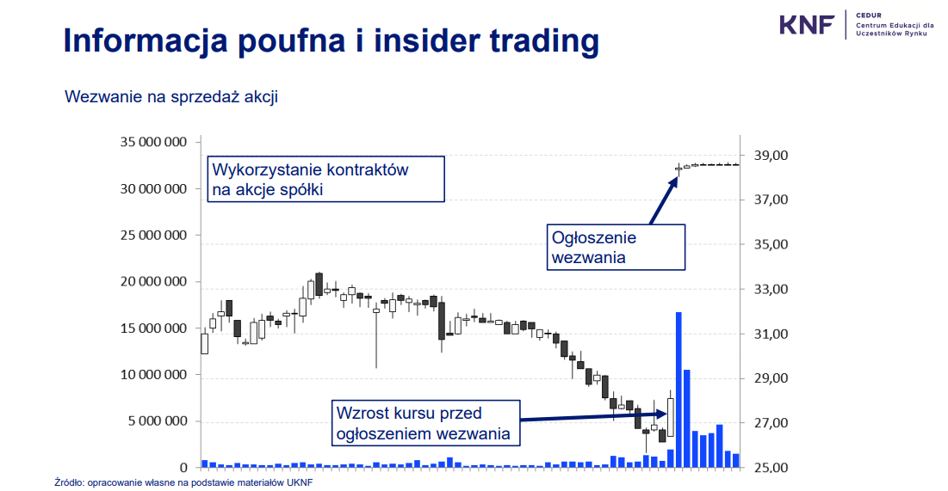 Informacja poufna i insider trading

KNF CEDUR Centrum Edukacji dla Uczestników Rynku

Wezwanie na sprzedaż akcji

35 000 000
30 000 000
25 000 000
20 000 000
15 000 000
10 000 000
5 000 000
0

39,00
37,00
35,00
33,00
31,00
29,00
27,00
25,00

Wykorzystanie kontraktów na akcje spółki

Ogłoszenie wezwania

Wzrost kursu przed ogłoszeniem wezwania

Źródło: opracowanie własne na podstawie materiałów UKNF